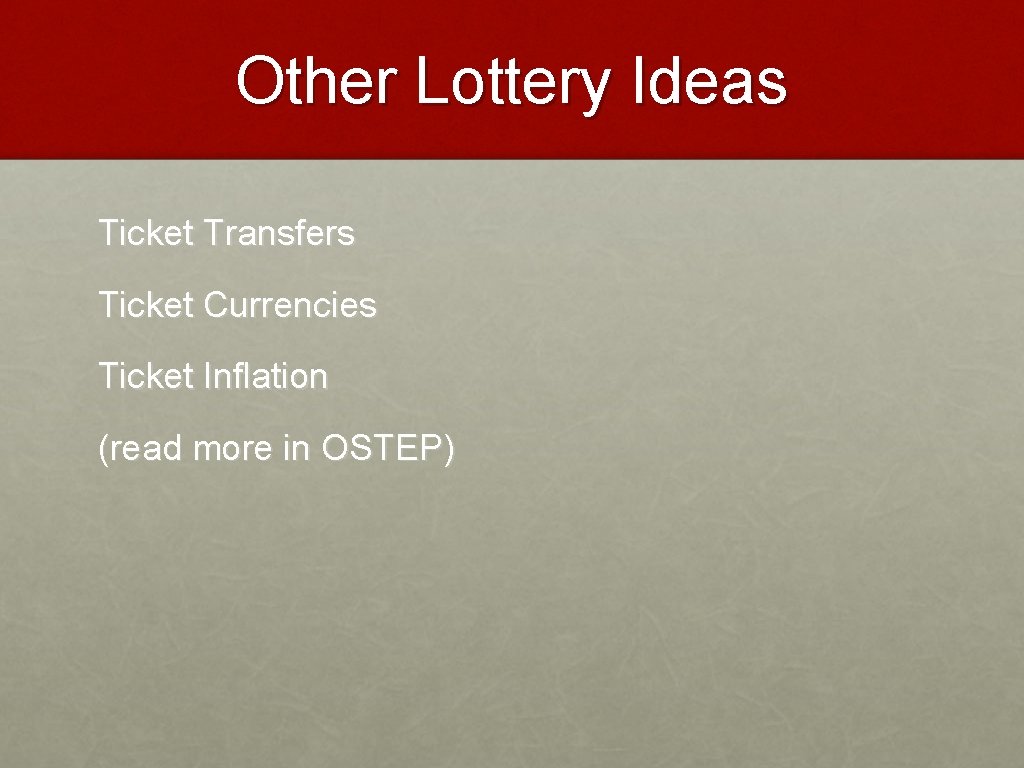 Other Lottery Ideas

Ticket Transfers

Ticket Currencies

Ticket Inflation

(read more in OSTEP)